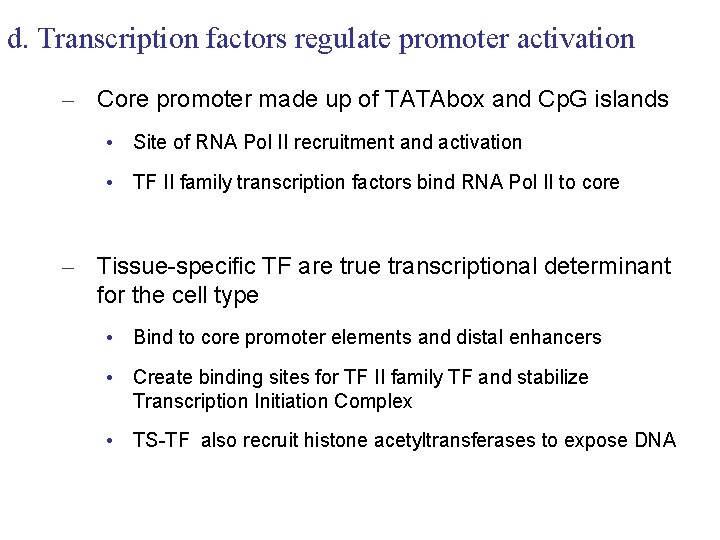 d. Transcription factors regulate promoter activation

– Core promoter made up of TATAbox and CpG islands

• Site of RNA Pol II recruitment and activation

• TF II family transcription factors bind RNA Pol II to core

– Tissue-specific TF are true transcriptional determinant for the cell type

• Bind to core promoter elements and distal enhancers

• Create binding sites for TF II family TF and stabilize Transcription Initiation Complex

• TS-TF also recruit histone acetyltransferases to expose DNA